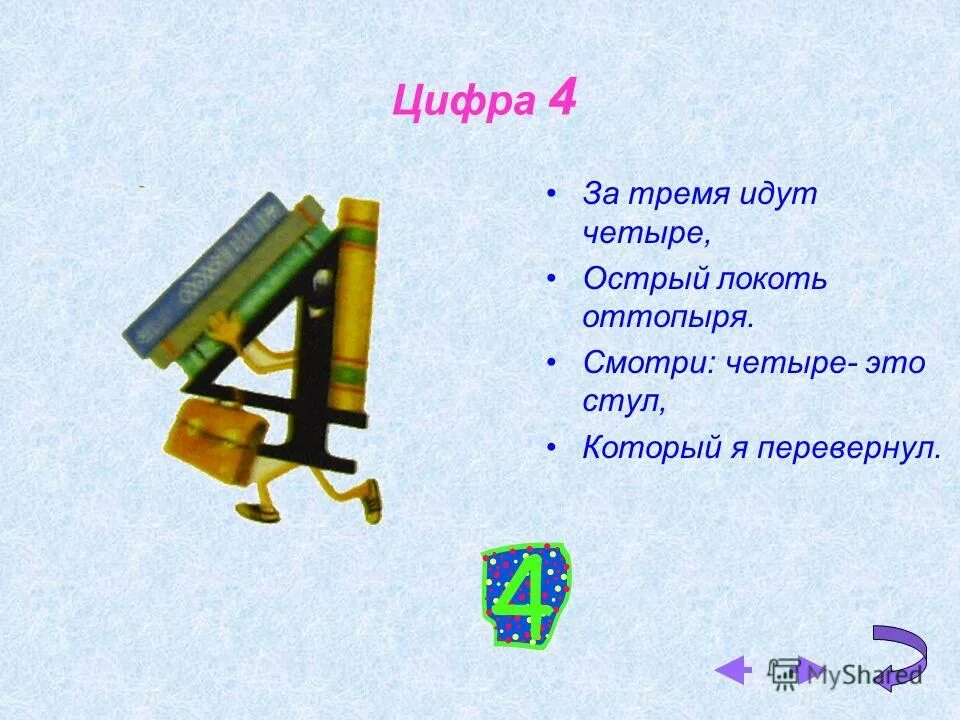 Цифра 4

• За тремя идут четыре,
• Острый локоть оттопыря.
• Смотри: четыре- это стул,
• Который я перевернул.

4

MyShared